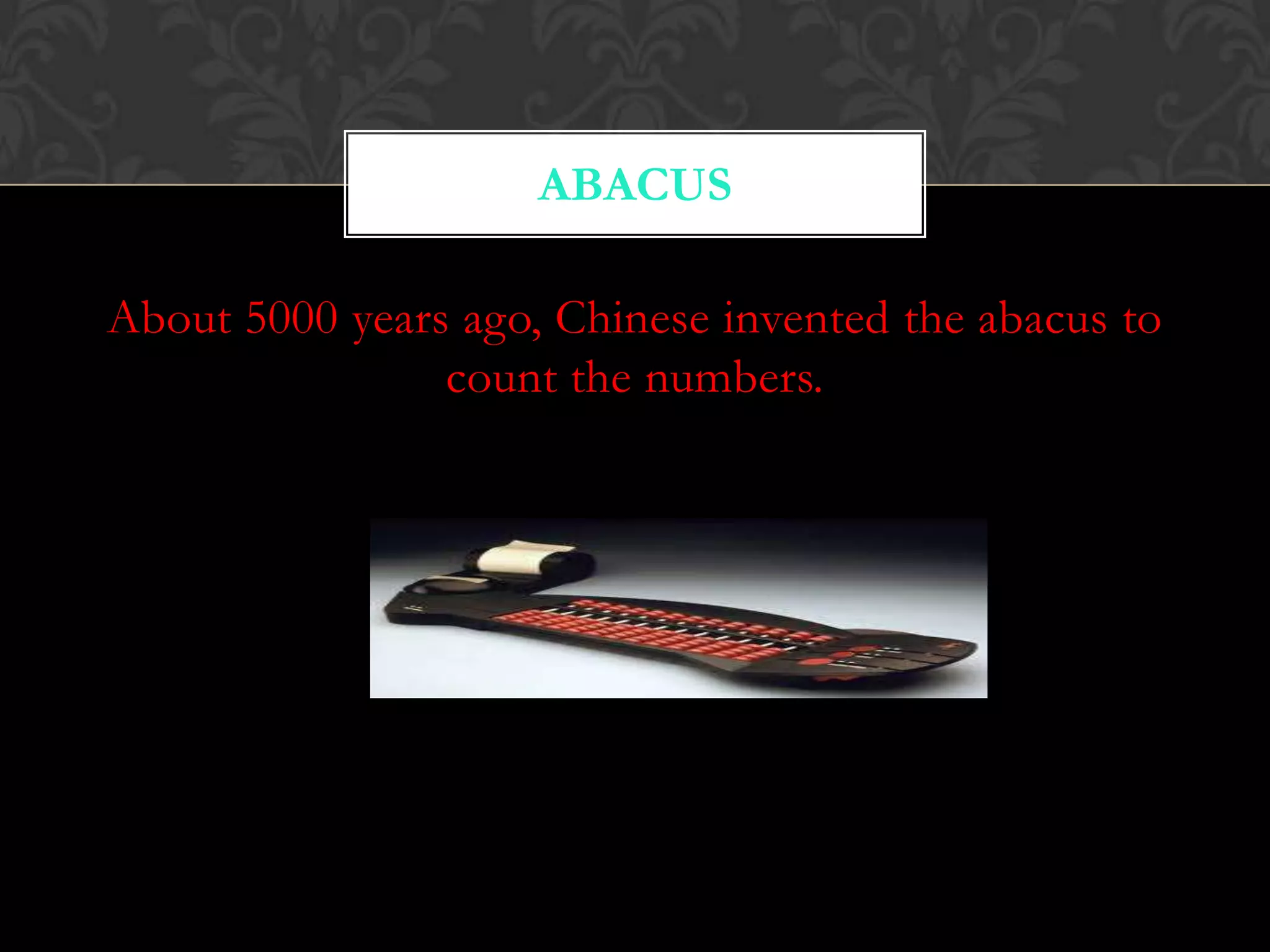 ABACUS

About 5000 years ago, Chinese invented the abacus to count the numbers.